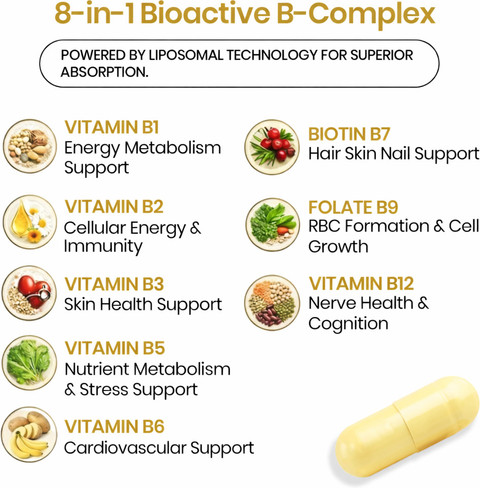 8-in-1 Bioactive B-Complex

POWERED BY LIPOSOMAL TECHNOLOGY FOR SUPERIOR ABSORPTION.

VITAMIN B1
Energy Metabolism Support

VITAMIN B2
Cellular Energy & Immunity

VITAMIN B3
Skin Health Support

VITAMIN B5
Nutrient Metabolism & Stress Support

VITAMIN B6
Cardiovascular Support

BIOTIN B7
Hair Skin Nail Support

FOLATE B9
RBC Formation & Cell Growth

VITAMIN B12
Nerve Health & Cognition